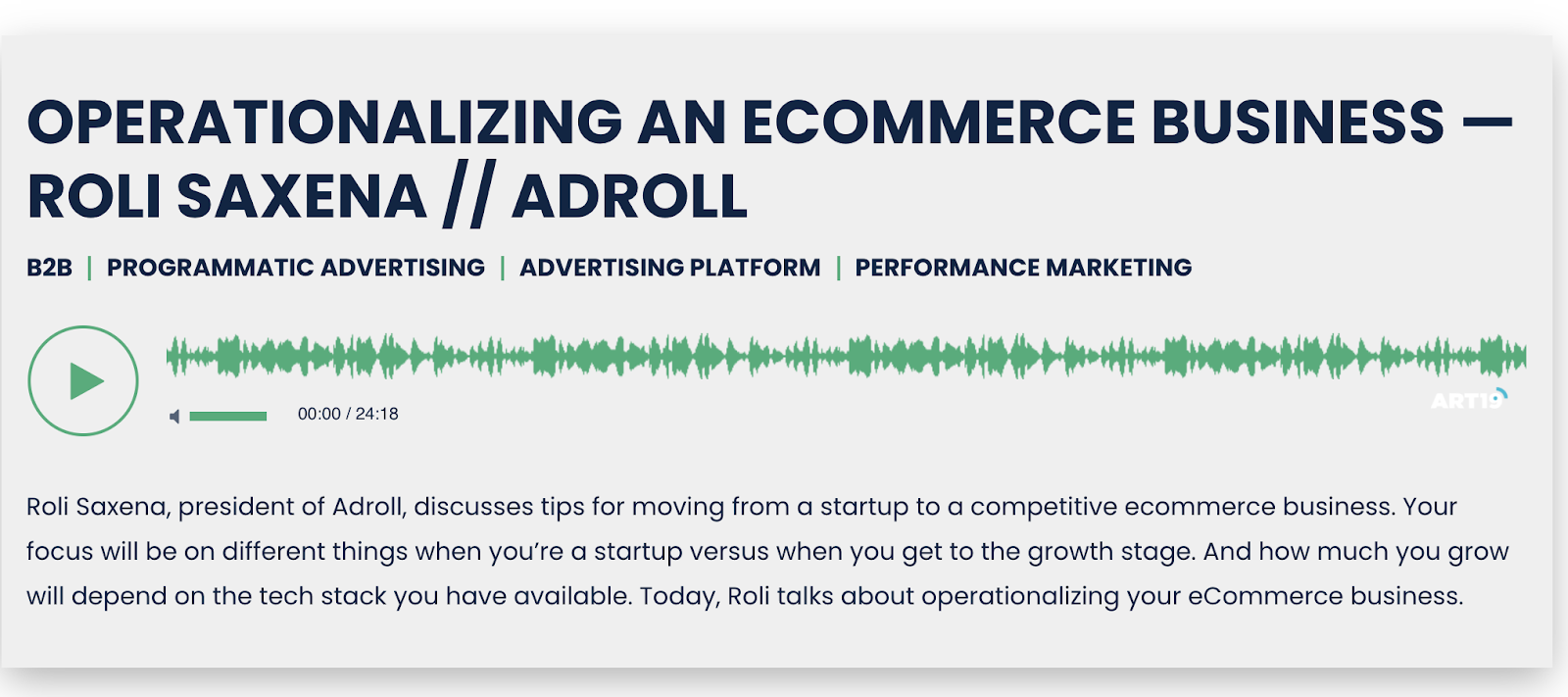 OPERATIONALIZING AN ECOMMERCE BUSINESS — ROLI SAXENA // ADROLL

B2B | PROGRAMMATIC ADVERTISING | ADVERTISING PLATFORM | PERFORMANCE MARKETING

00:00 / 24:18

ART19

Roli Saxena, president of Adroll, discusses tips for moving from a startup to a competitive ecommerce business. Your focus will be on different things when you're a startup versus when you get to the growth stage. And how much you grow will depend on the tech stack you have available. Today, Roli talks about operationalizing your eCommerce business.